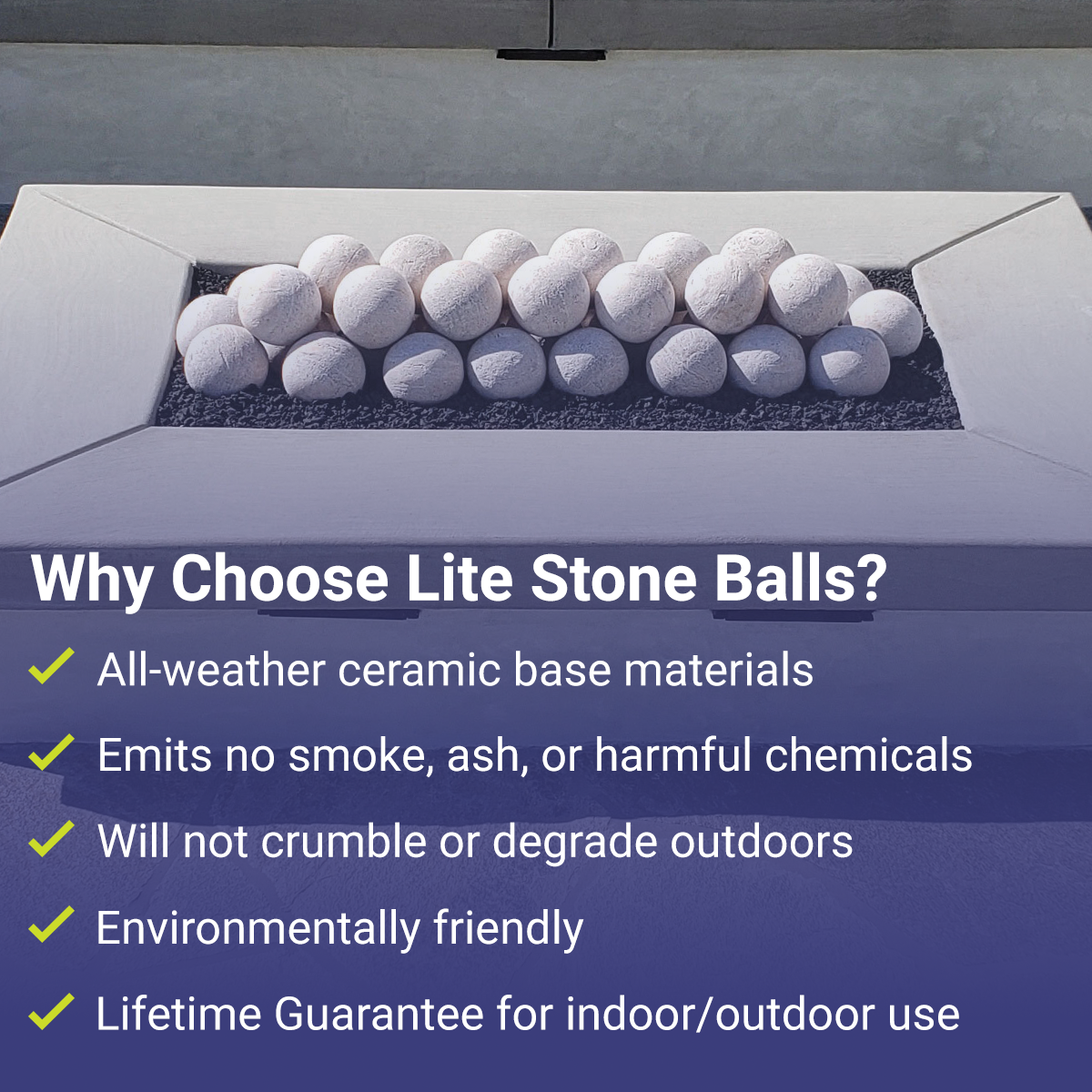 Why Choose Lite Stone Balls?

✓ All-weather ceramic base materials

✓ Emits no smoke, ash, or harmful chemicals

✓ Will not crumble or degrade outdoors

✓ Environmentally friendly

✓ Lifetime Guarantee for indoor/outdoor use